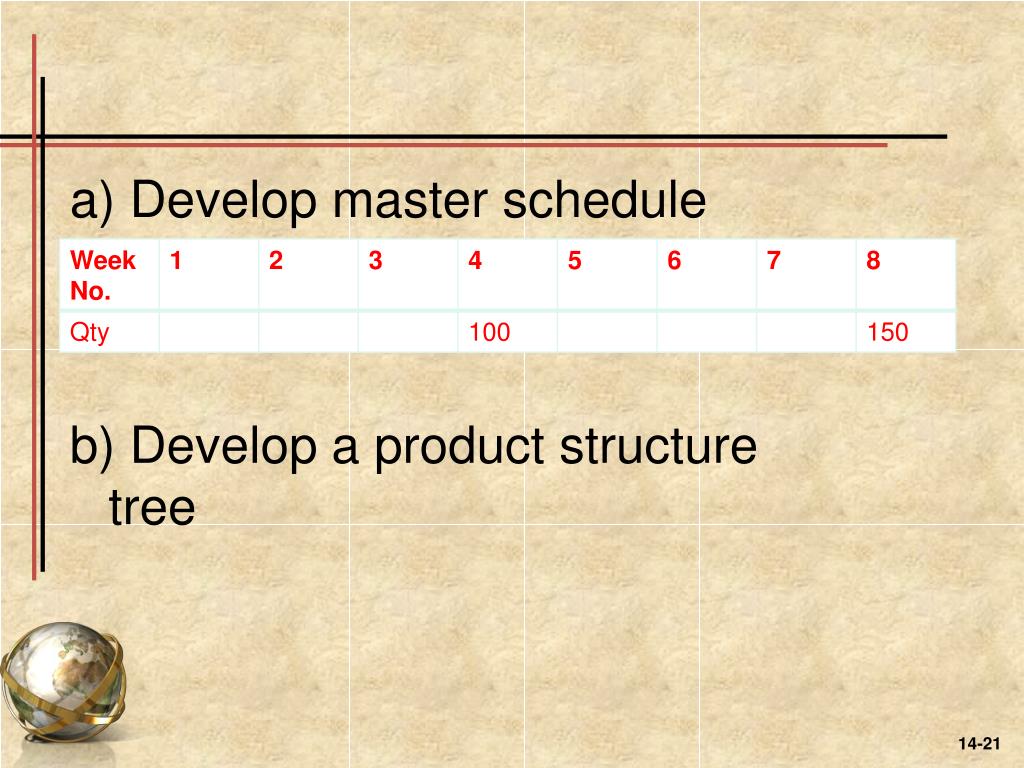 a) Develop master schedule

| Week No. | 1 | 2 | 3 | 4 | 5 | 6 | 7 | 8 |
|---|---|---|---|---|---|---|---|---|
| Qty | | | | 100 | | | | 150 |

b) Develop a product structure tree

14-21